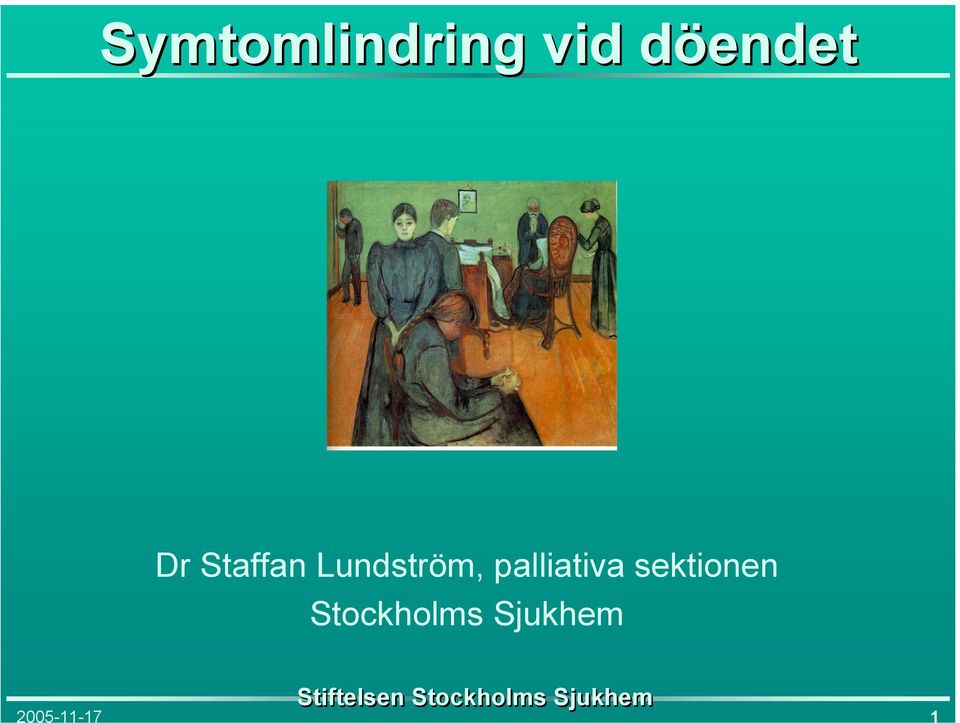 Symtomlindring vid döendet

Dr Staffan Lundström, palliativa sektionen
Stockholms Sjukhem

Stiftelsen Stockholms Sjukhem

2005-11-17

1